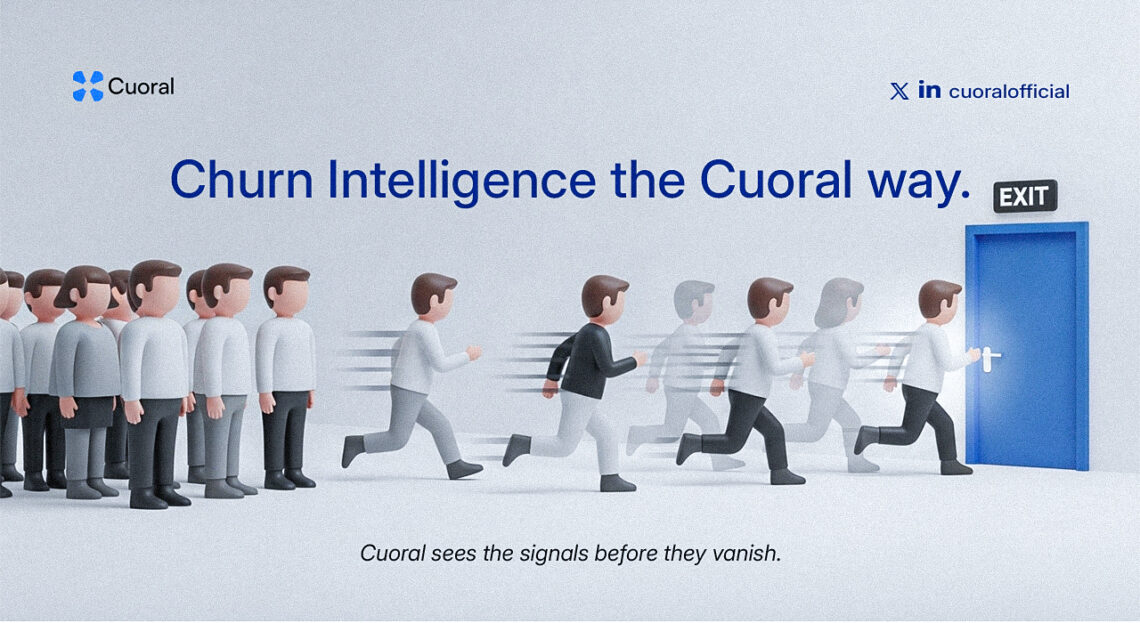 Cuoral

cuoralofficial

Churn Intelligence the Cuoral way.

EXIT

Cuoral sees the signals before they vanish.